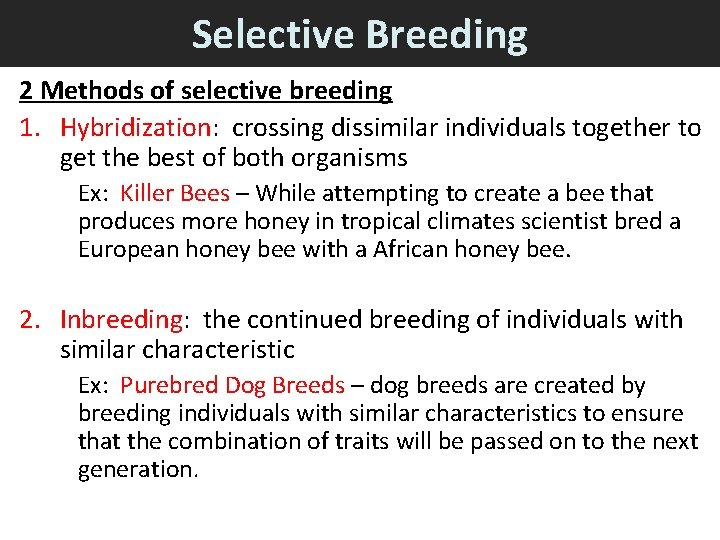 Selective Breeding

2 Methods of selective breeding

1. Hybridization: crossing dissimilar individuals together to get the best of both organisms

Ex: Killer Bees – While attempting to create a bee that produces more honey in tropical climates scientist bred a European honey bee with a African honey bee.

2. Inbreeding: the continued breeding of individuals with similar characteristic

Ex: Purebred Dog Breeds – dog breeds are created by breeding individuals with similar characteristics to ensure that the combination of traits will be passed on to the next generation.